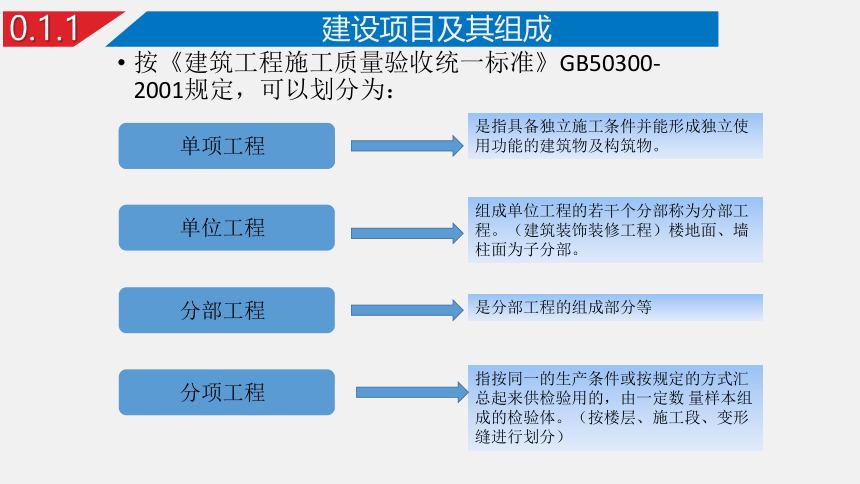 0.1.1 建设项目及其组成

• 按《建筑工程施工质量验收统一标准》GB50300-2001规定，可以划分为：

单项工程

是指具备独立施工条件并能形成独立使用功能的建筑物及构筑物。

单位工程

组成单位工程的若干个分部称为分部工程。（建筑装饰装修工程）楼地面、墙柱面为子分部。

分部工程

是分部工程的组成部分等

分项工程

指按同一的生产条件或按规定的方式汇总起来供检验用的，由一定数 量样本组成的检验体。（按楼层、施工段、变形缝进行划分）